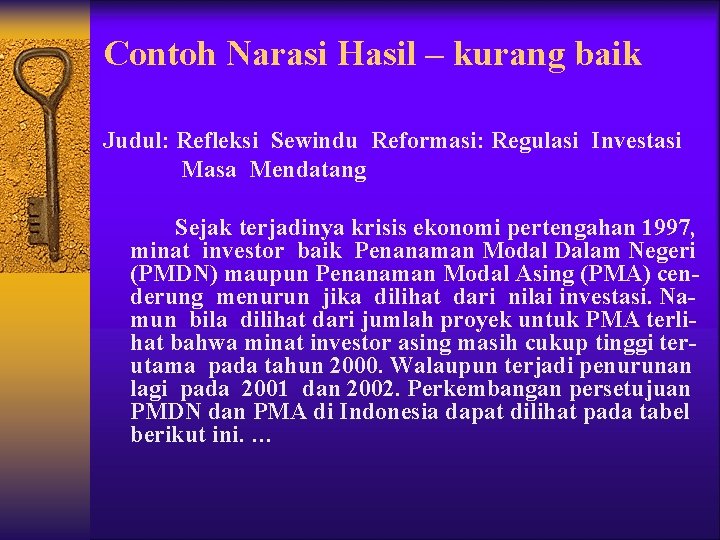 Contoh Narasi Hasil – kurang baik

Judul: Refleksi Sewindu Reformasi: Regulasi Investasi Masa Mendatang

Sejak terjadinya krisis ekonomi pertengahan 1997, minat investor baik Penanaman Modal Dalam Negeri (PMDN) maupun Penanaman Modal Asing (PMA) cenderung menurun jika dilihat dari nilai investasi. Namun bila dilihat dari jumlah proyek untuk PMA terlihat bahwa minat investor asing masih cukup tinggi terutama pada tahun 2000. Walaupun terjadi penurunan lagi pada 2001 dan 2002. Perkembangan persetujuan PMDN dan PMA di Indonesia dapat dilihat pada tabel berikut ini. …